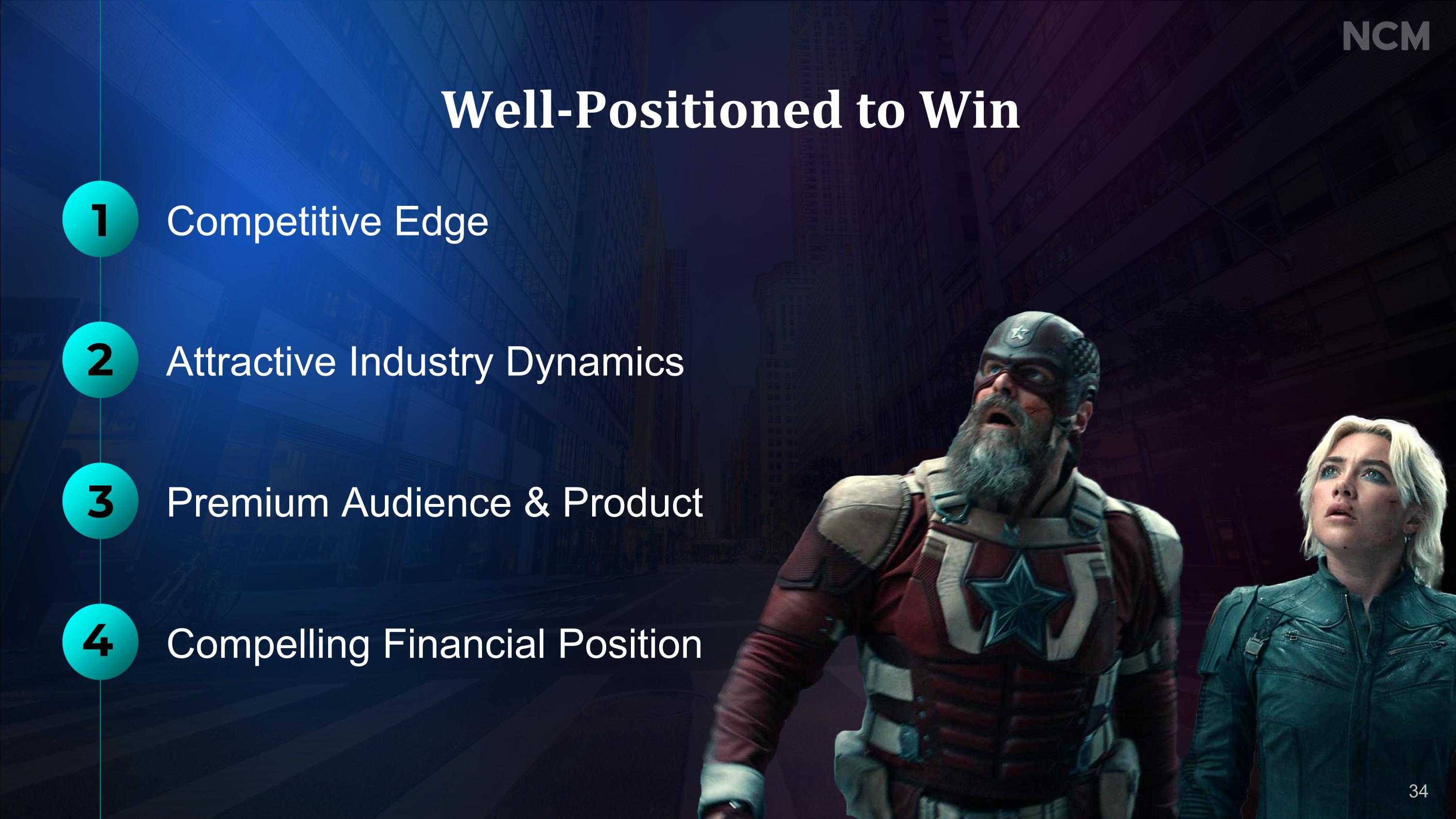 NCM

Well-Positioned to Win

1 Competitive Edge

2 Attractive Industry Dynamics

3 Premium Audience & Product

4 Compelling Financial Position

34